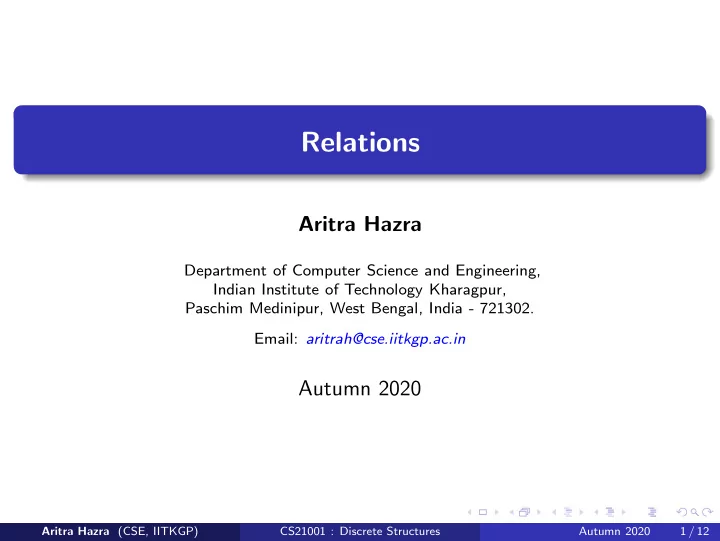 Relations

Aritra Hazra

Department of Computer Science and Engineering,
Indian Institute of Technology Kharagpur,
Paschim Medinipur, West Bengal, India - 721302.

Email: aritrah@cse.iitkgp.ac.in

Autumn 2020

Aritra Hazra (CSE, IITKGP) CS21001 : Discrete Structures Autumn 2020 1 / 12